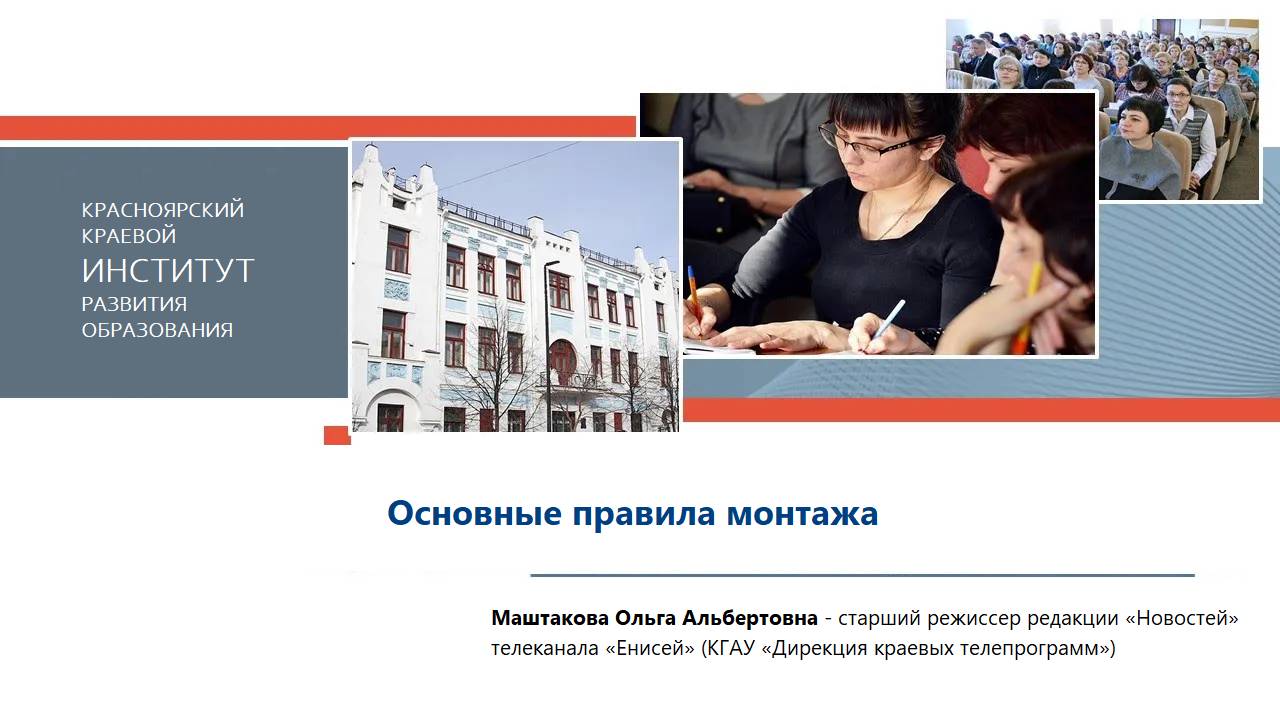 КРАСНОЯРСКИЙ
КРАЕВОЙ
ИНСТИТУТ
РАЗВИТИЯ
ОБРАЗОВАНИЯ

Основные правила монтажа

Маштакова Ольга Альбертовна - старший режиссер редакции «Новостей» телеканала «Енисей» (КГАУ «Дирекция краевых телепрограмм»)